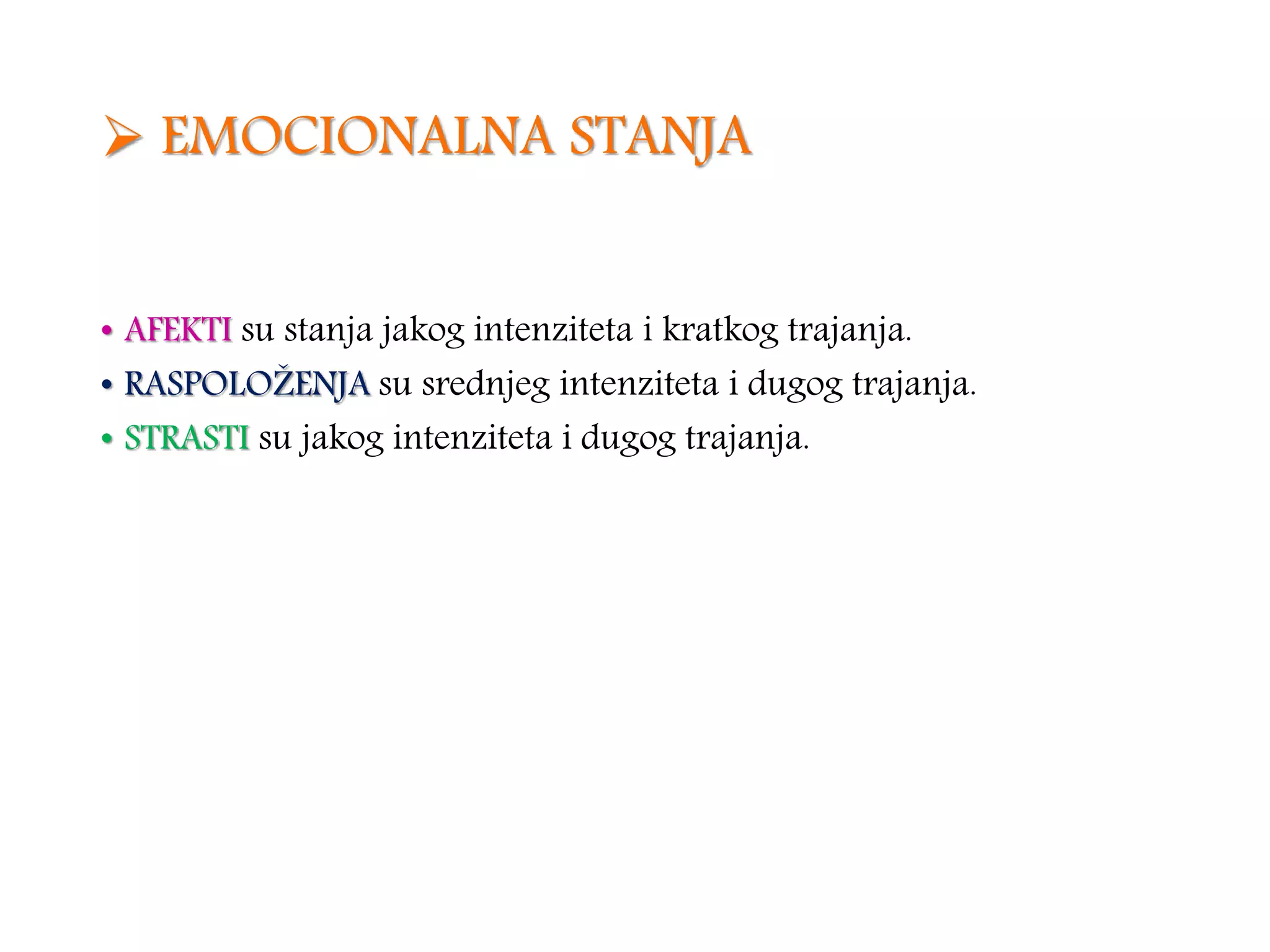 ➢ EMOCIONALNA STANJA

• AFEKTI su stanja jakog intenziteta i kratkog trajanja.
• RASPOLOŽENJA su srednjeg intenziteta i dugog trajanja.
• STRASTI su jakog intenziteta i dugog trajanja.